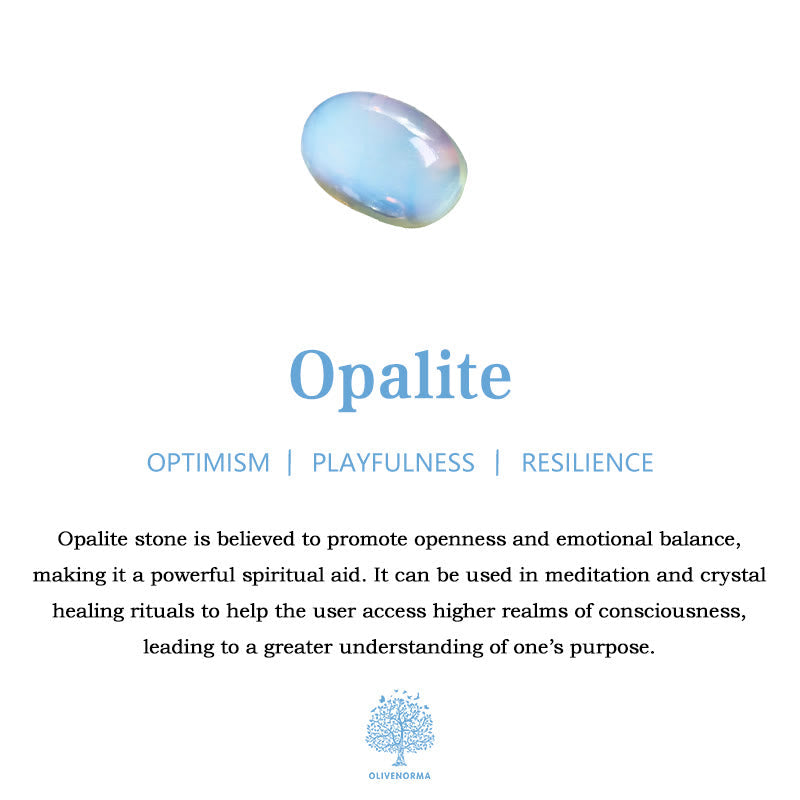 Opalite

OPTIMISM | PLAYFULNESS | RESILIENCE

Opalite stone is believed to promote openness and emotional balance, making it a powerful spiritual aid. It can be used in meditation and crystal healing rituals to help the user access higher realms of consciousness, leading to a greater understanding of one's purpose.

OLIVENORMA